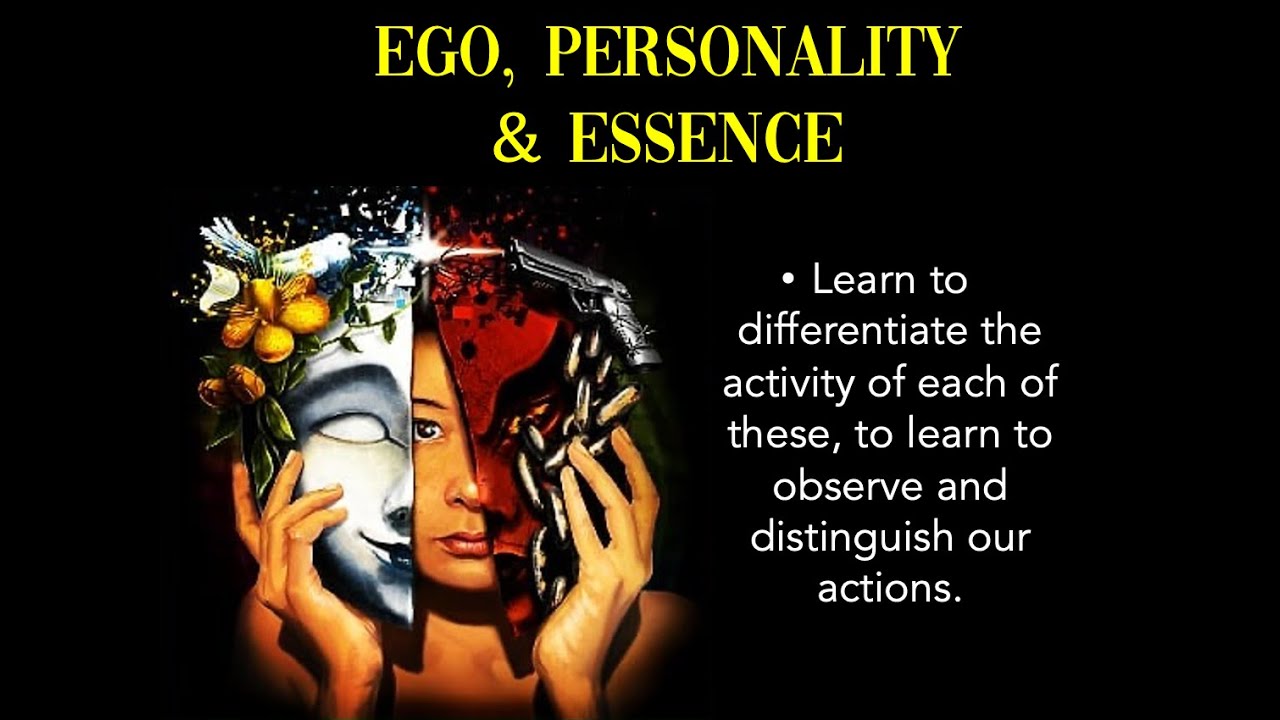 EGO, PERSONALITY & ESSENCE

• Learn to differentiate the activity of each of these, to learn to observe and distinguish our actions.